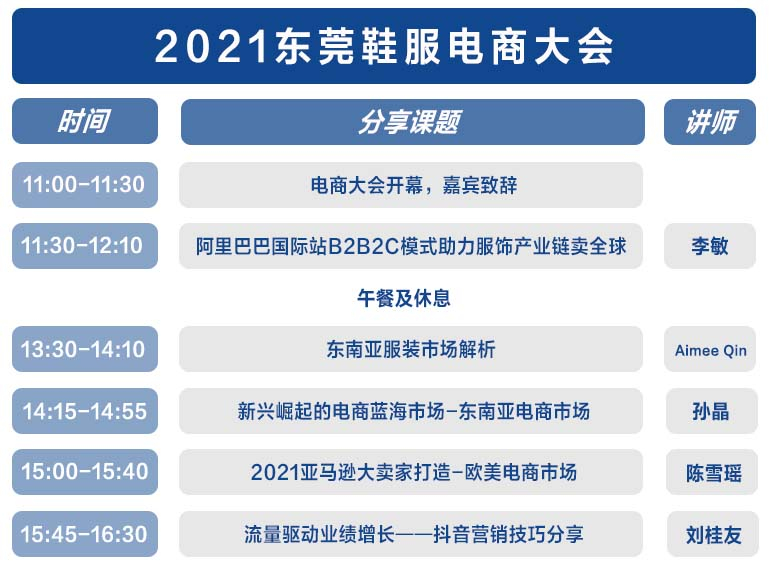 2021东莞鞋服电商大会

| 时间 | 分享课题 | 讲师 |
|---|---|---|
| 11:00-11:30 | 电商大会开幕，嘉宾致辞 | |
| 11:30-12:10 | 阿里巴巴国际站B2B2C模式助力服饰产业链卖全球 | 李敏 |
| | 午餐及休息 | |
| 13:30-14:10 | 东南亚服装市场解析 | Aimee Qin |
| 14:15-14:55 | 新兴崛起的电商蓝海市场-东南亚电商市场 | 孙晶 |
| 15:00-15:40 | 2021亚马逊大卖家打造-欧美电商市场 | 陈雪瑶 |
| 15:45-16:30 | 流量驱动业绩增长——抖音营销技巧分享 | 刘桂友 |